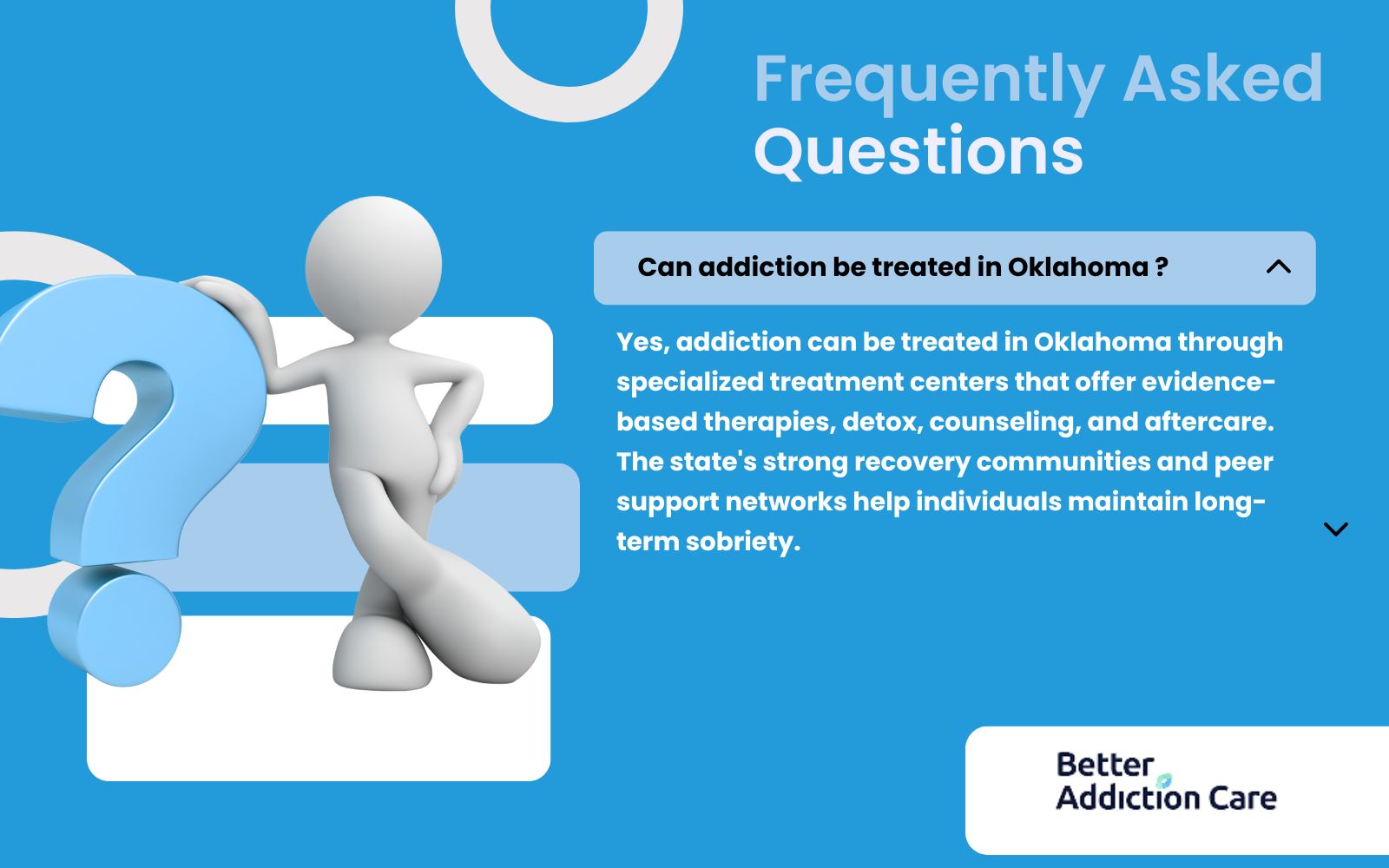 Frequently Asked Questions

Can addiction be treated in Oklahoma ?

Yes, addiction can be treated in Oklahoma through specialized treatment centers that offer evidence-based therapies, detox, counseling, and aftercare. The state's strong recovery communities and peer support networks help individuals maintain long-term sobriety.

Better Addiction Care